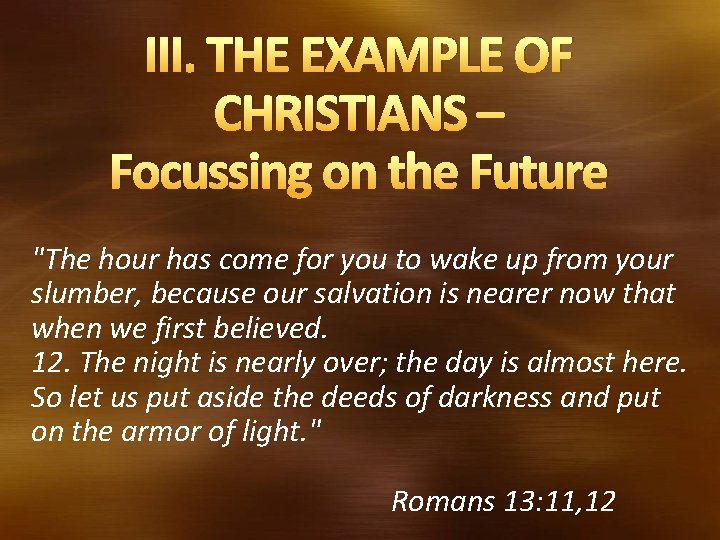 III. THE EXAMPLE OF CHRISTIANS – Focussing on the Future

"The hour has come for you to wake up from your slumber, because our salvation is nearer now that when we first believed.
12. The night is nearly over; the day is almost here. So let us put aside the deeds of darkness and put on the armor of light."

Romans 13:11,12